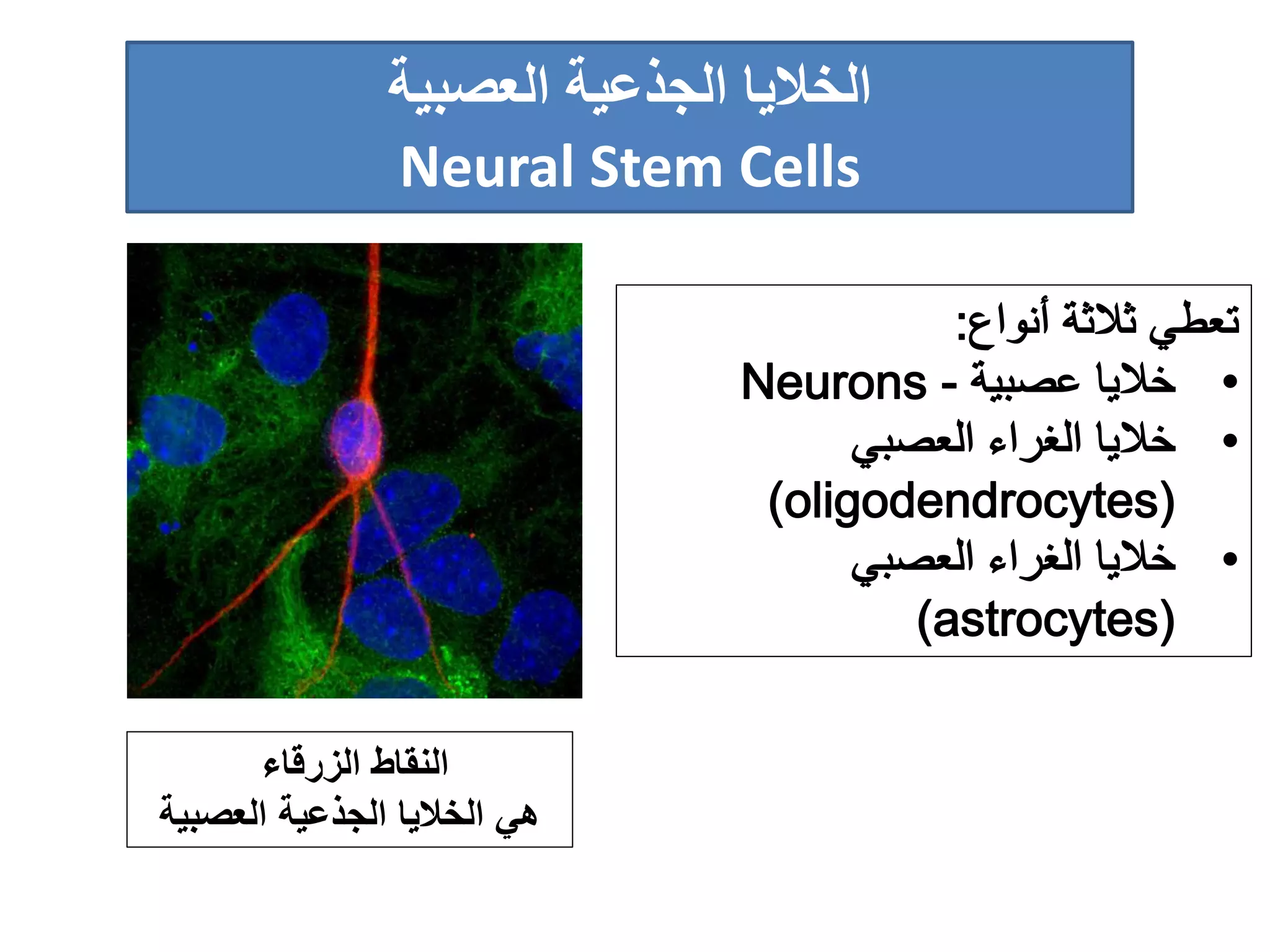 الخلايا الجذعية العصبية
Neural Stem Cells

تعطي ثلاثة أنواع:
• خلايا عصبية - Neurons
• خلايا الغراء العصبي (oligodendrocytes)
• خلايا الغراء العصبي (astrocytes)

النقاط الزرقاء
هي الخلايا الجذعية العصبية